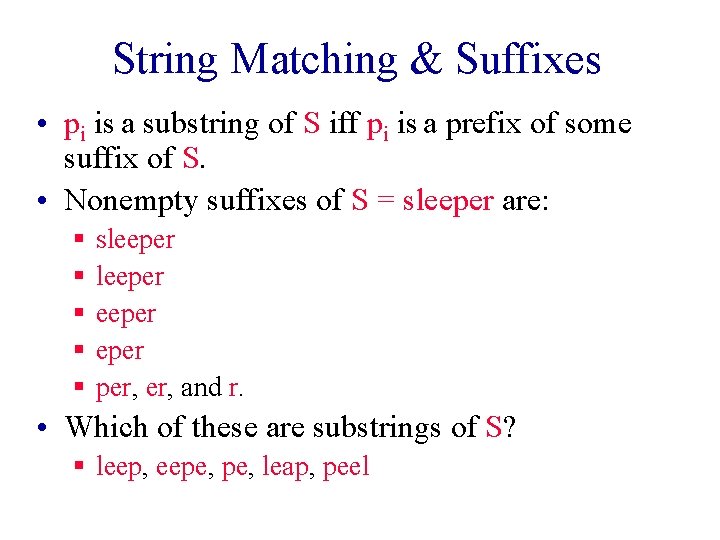 String Matching & Suffixes

• $p_i$ is a substring of S iff $p_i$ is a prefix of some suffix of S.
• Nonempty suffixes of S = sleeper are:
  ▪ sleeper
  ▪ leeper
  ▪ eeper
  ▪ eper
  ▪ per, er, and r.
• Which of these are substrings of S?
  ▪ leep, eepe, pe, leap, peel